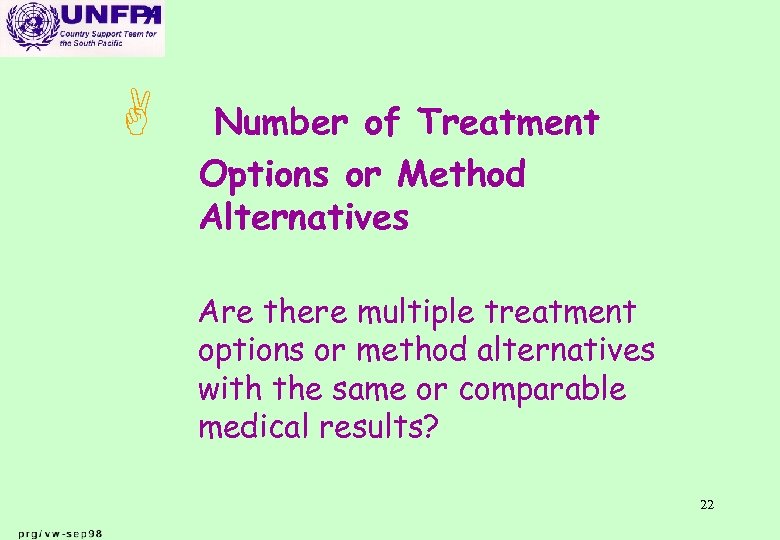 UNFPA
Country Support Team for the South Pacific

Number of Treatment Options or Method Alternatives

Are there multiple treatment options or method alternatives with the same or comparable medical results?

22

prg/vw-sep98